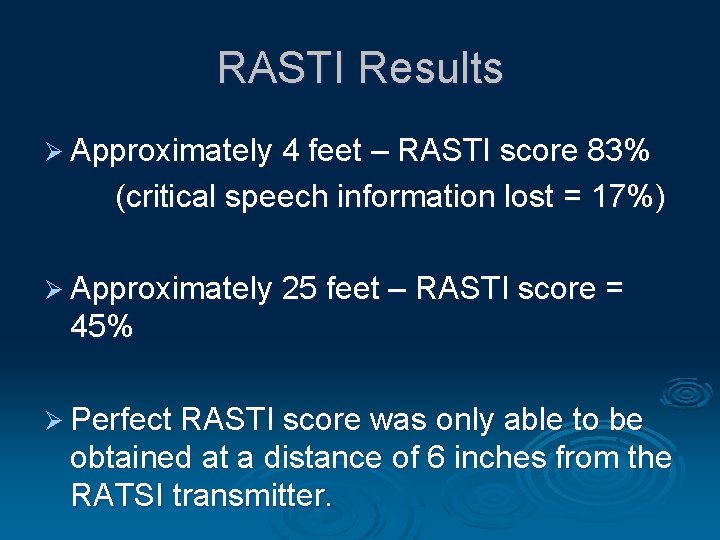 RASTI Results

➢ Approximately 4 feet – RASTI score 83%
(critical speech information lost = 17%)

➢ Approximately 25 feet – RASTI score = 45%

➢ Perfect RASTI score was only able to be obtained at a distance of 6 inches from the RATSI transmitter.